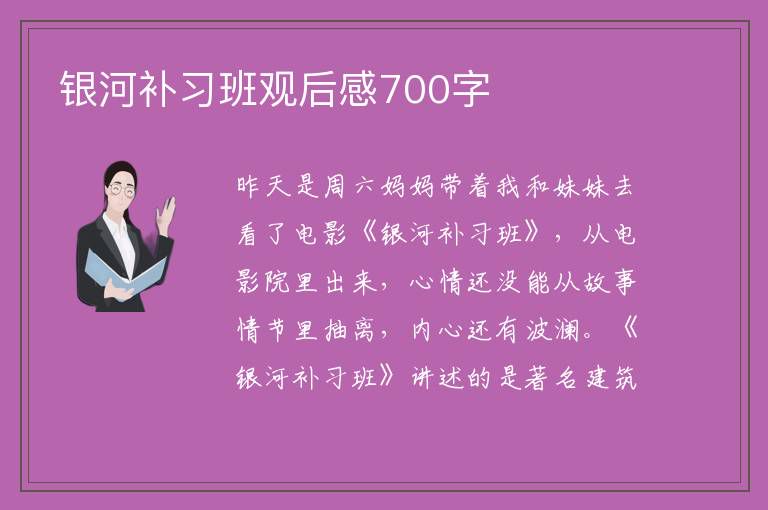 银河补习班观后感700字

昨天是周六妈妈带着我和妹妹去看了电影《银河补习班》，从电影院里出来，心情还没能从故事情节里抽离，内心还有波澜。《银河补习班》讲述的是著名建筑